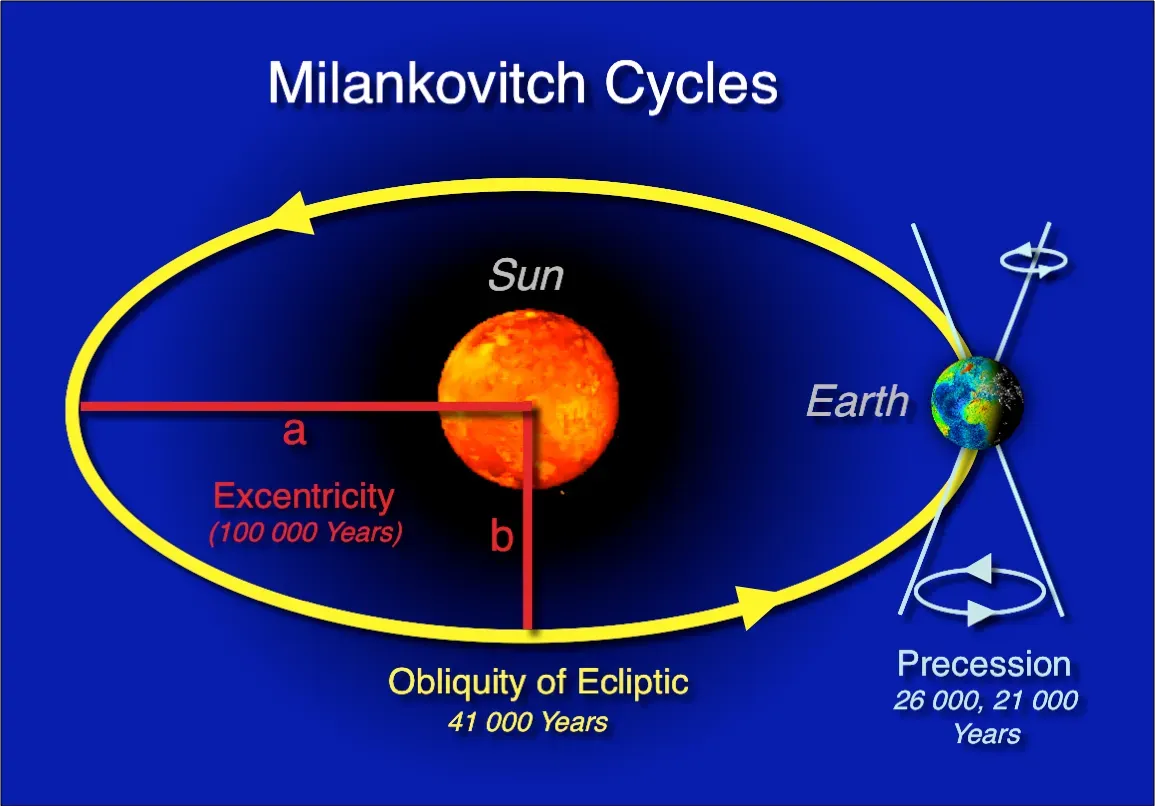 Milankovitch Cycles

Sun

Earth

a

Excentricity
(100 000 Years)

b

Obliquity of Ecliptic
41 000 Years

Precession
26 000, 21 000
Years